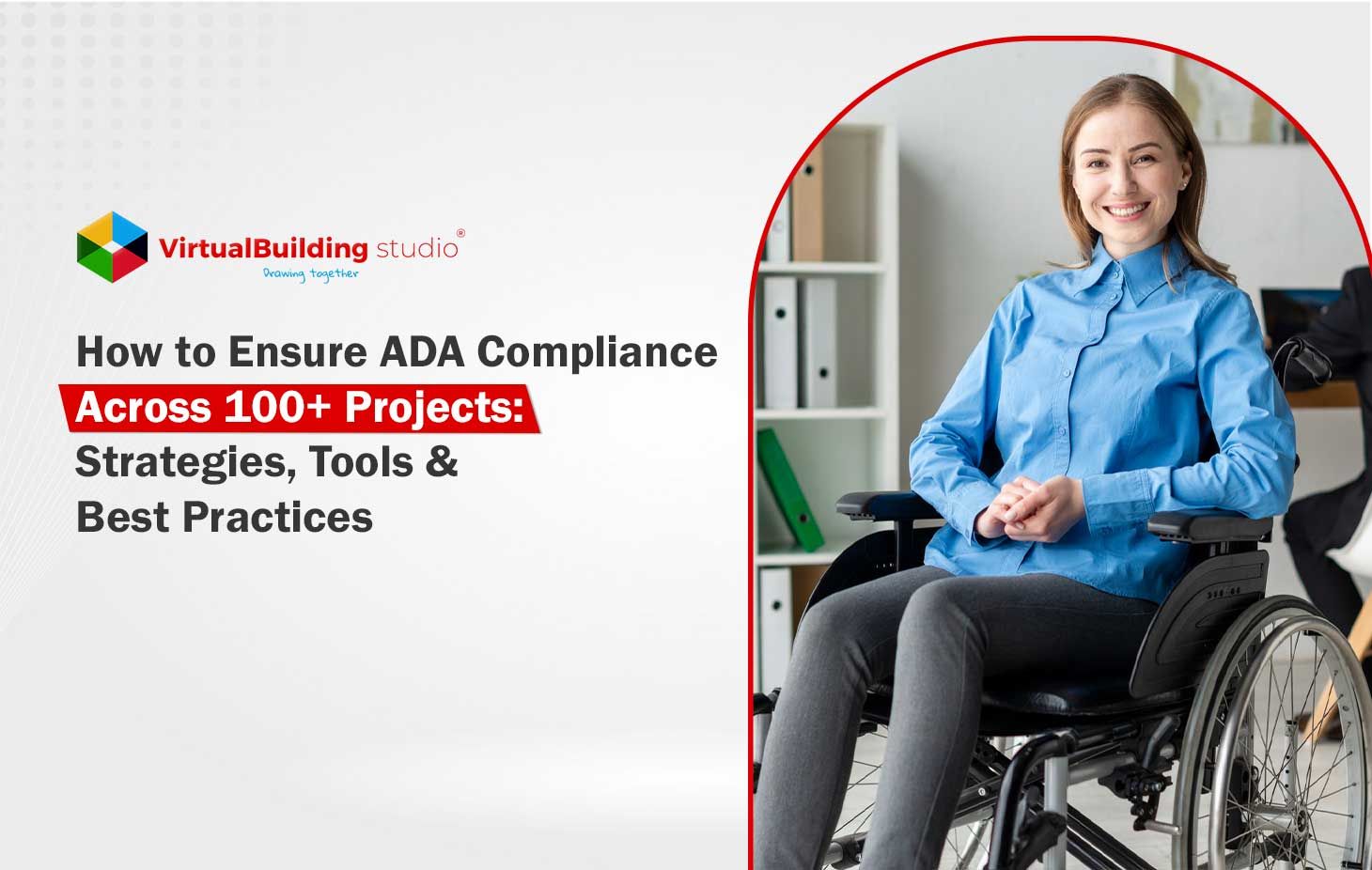 VirtualBuilding studio®
Drawing together

How to Ensure ADA Compliance Across 100+ Projects: Strategies, Tools & Best Practices